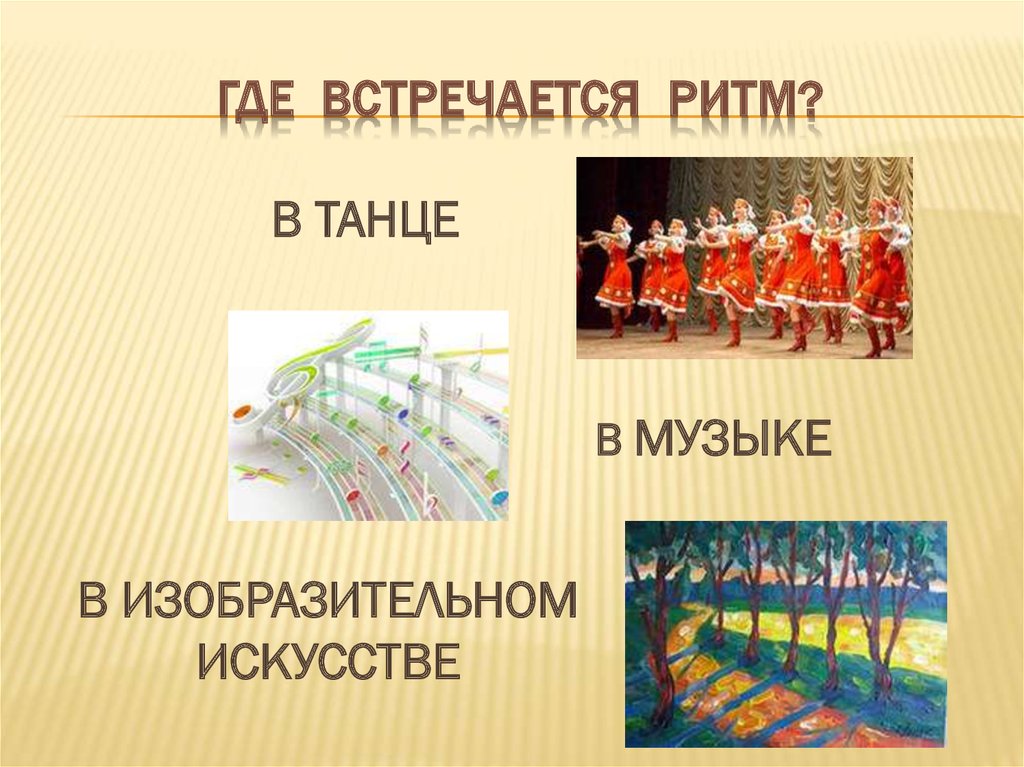 ГДЕ ВСТРЕЧАЕТСЯ РИТМ?

В ТАНЦЕ

В МУЗЫКЕ

В ИЗОБРАЗИТЕЛЬНОМ ИСКУССТВЕ